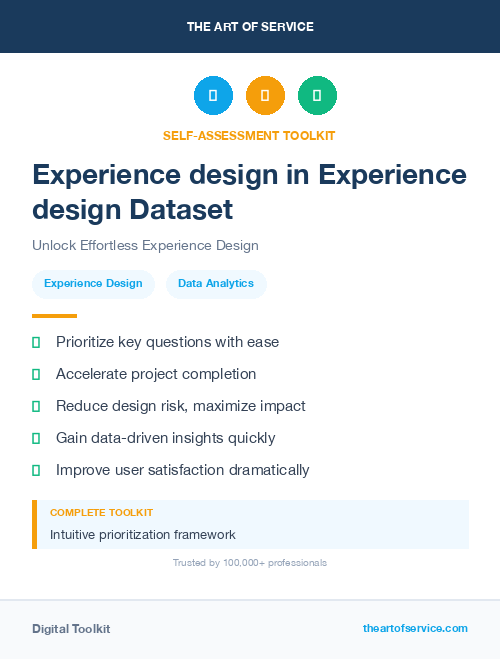 THE ART OF SERVICE

SELF-ASSESSMENT TOOLKIT

Experience design in Experience design Dataset

Unlock Effortless Experience Design

Experience Design

Data Analytics

Prioritize key questions with ease

Accelerate project completion

Reduce design risk, maximize impact

Gain data-driven insights quickly

Improve user satisfaction dramatically

COMPLETE TOOLKIT

Intuitive prioritization framework

Trusted by 100,000+ professionals

Digital Toolkit

theartofservice.com